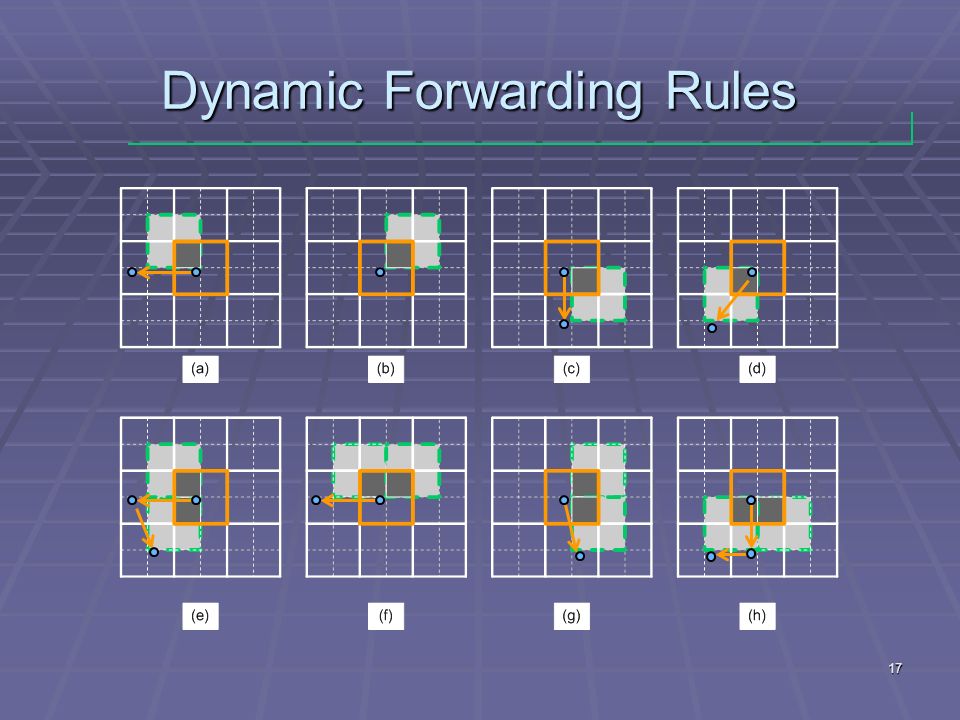 Dynamic Forwarding Rules

(a)

(b)

(c)

(d)

(e)

(f)

(g)

(h)

17